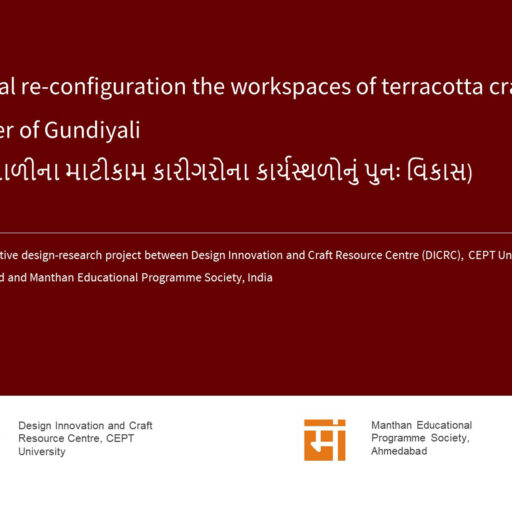 al re-configuration the workspaces of terracotta cra

er of Gundiyali

ાળીના માટીકામ કારીગરોના કાર્યસ્થળોનું પુનઃ વિકાસ)

tive design-research project between Design Innovation and Craft Resource Centre (DICRC), CEPT Un

d and Manthan Educational Programme Society, India

Design Innovation and Craft Resource Centre, CEPT University

Manthan Educational Programme Society, Ahmedabad